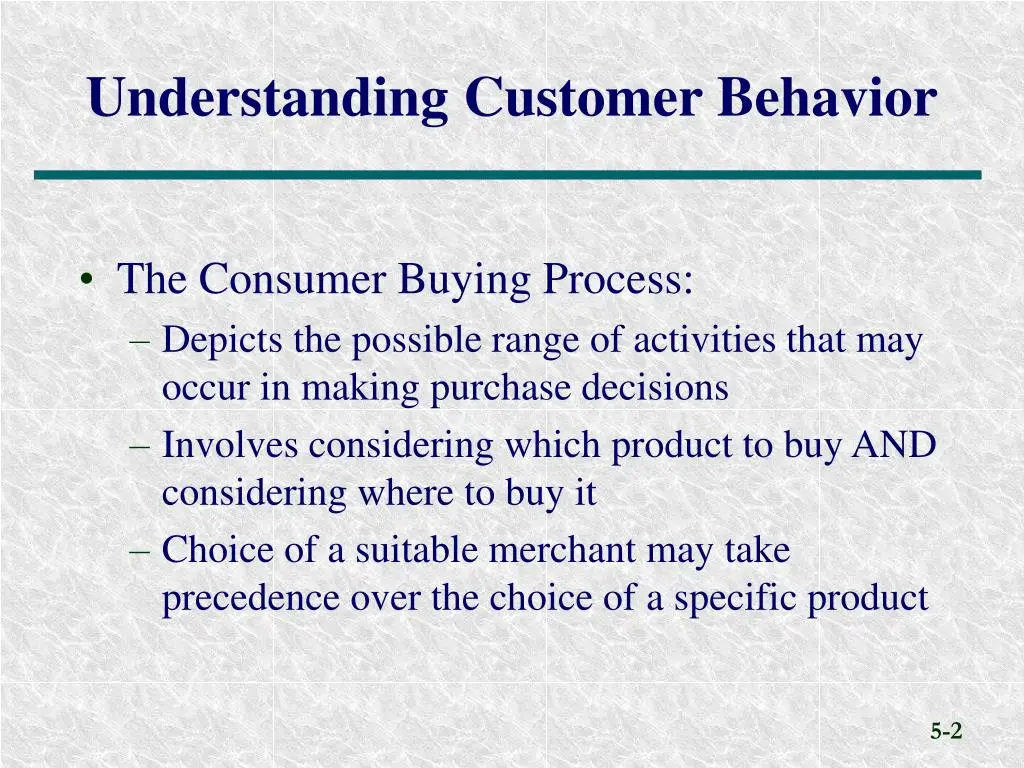 Understanding Customer Behavior

• The Consumer Buying Process:
– Depicts the possible range of activities that may occur in making purchase decisions
– Involves considering which product to buy AND considering where to buy it
– Choice of a suitable merchant may take precedence over the choice of a specific product

5-2